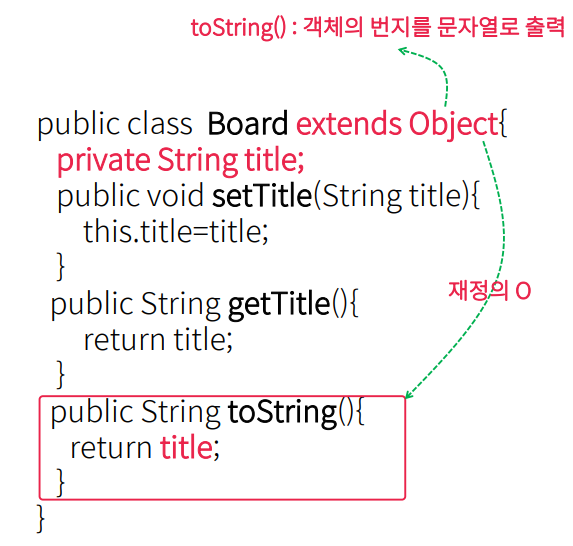 toString() : 객체의 번지를 문자열로 출력

public class Board extends Object{
private String title;
public void setTitle(String title){
this.title=title;
}
public String getTitle(){
return title;
}
public String toString(){
return title;
}
}

재정의 O